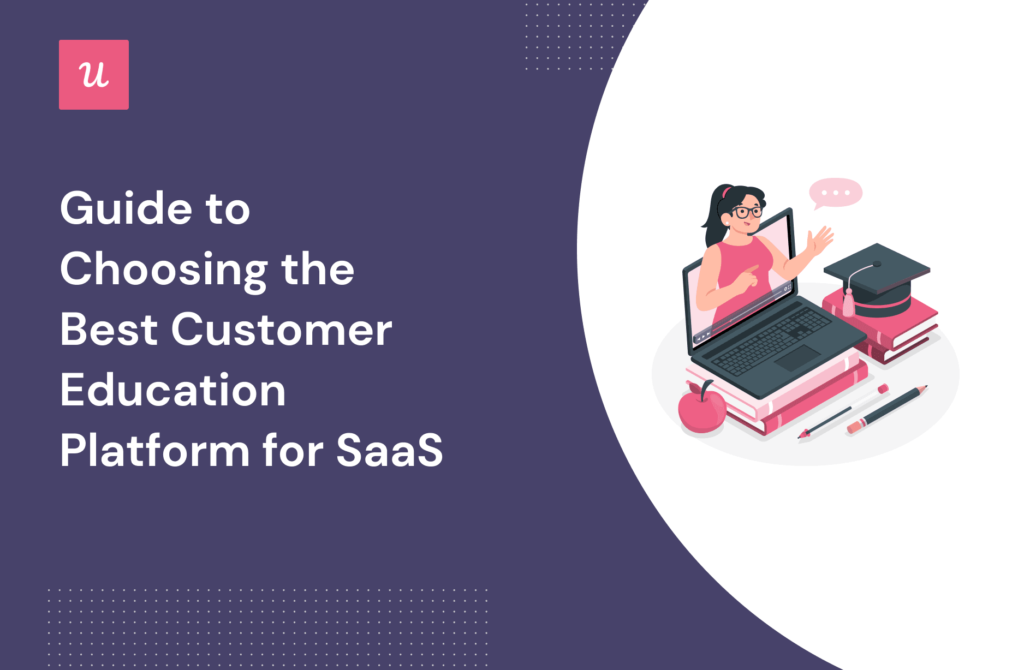 u

Guide to Choosing the Best Customer Education Platform for SaaS